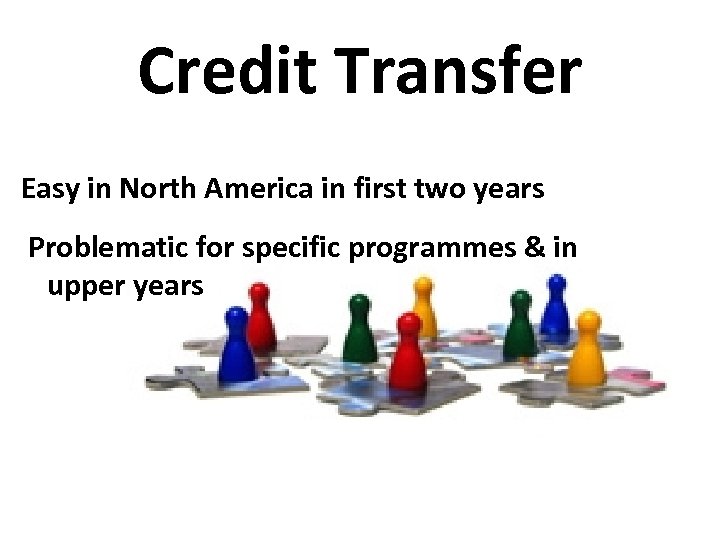 Credit Transfer

Easy in North America in first two years

Problematic for specific programmes & in upper years